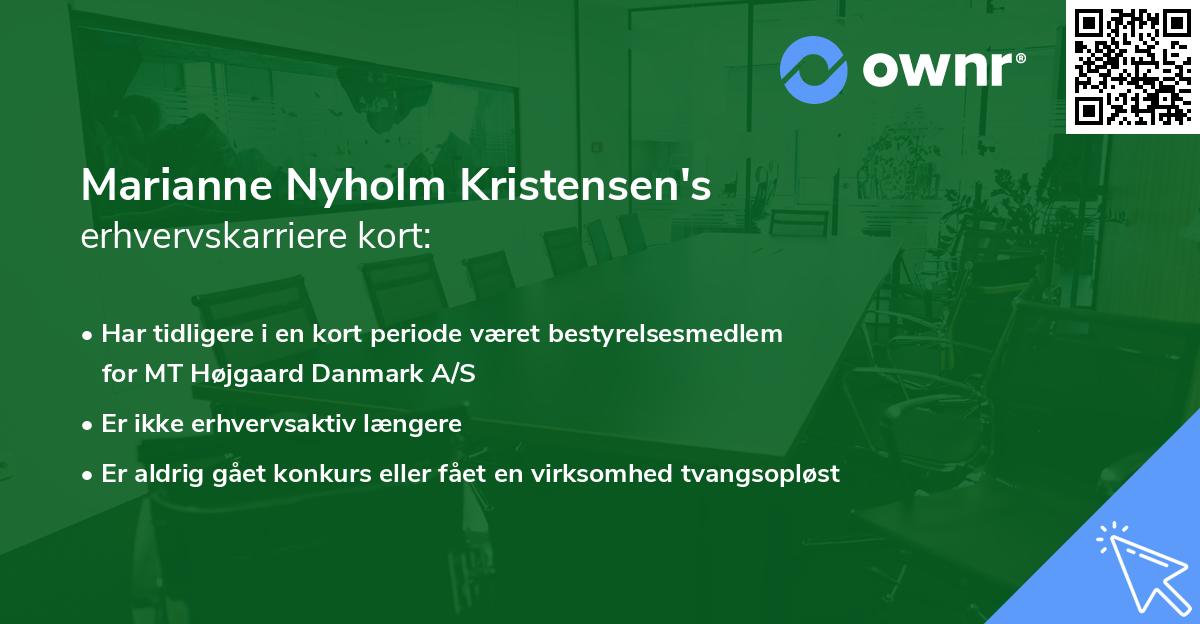 ownr®

Marianne Nyholm Kristensen's
erhvervskarriere kort:

• Har tidligere i en kort periode været bestyrelsesmedlem for MT Højgaard Danmark A/S
• Er ikke erhvervsaktiv længere
• Er aldrig gået konkurs eller fået en virksomhed tvangsopløst